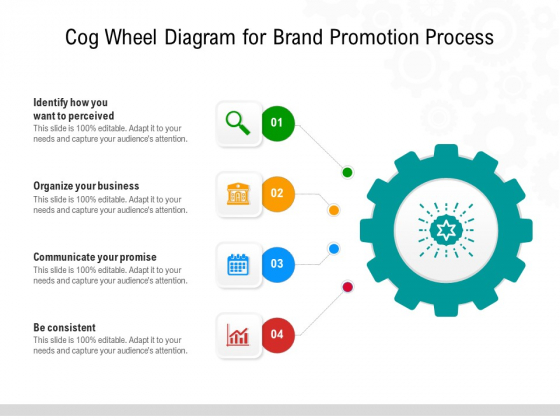 Cog Wheel Diagram for Brand Promotion Process

Identify how you want to perceived
This slide is 100% editable. Adapt it to your needs and capture your audience's attention.

01

Organize your business
This slide is 100% editable. Adapt it to your needs and capture your audience's attention.

02

Communicate your promise
This slide is 100% editable. Adapt it to your needs and capture your audience's attention.

03

Be consistent
This slide is 100% editable. Adapt it to your needs and capture your audience's attention.

04